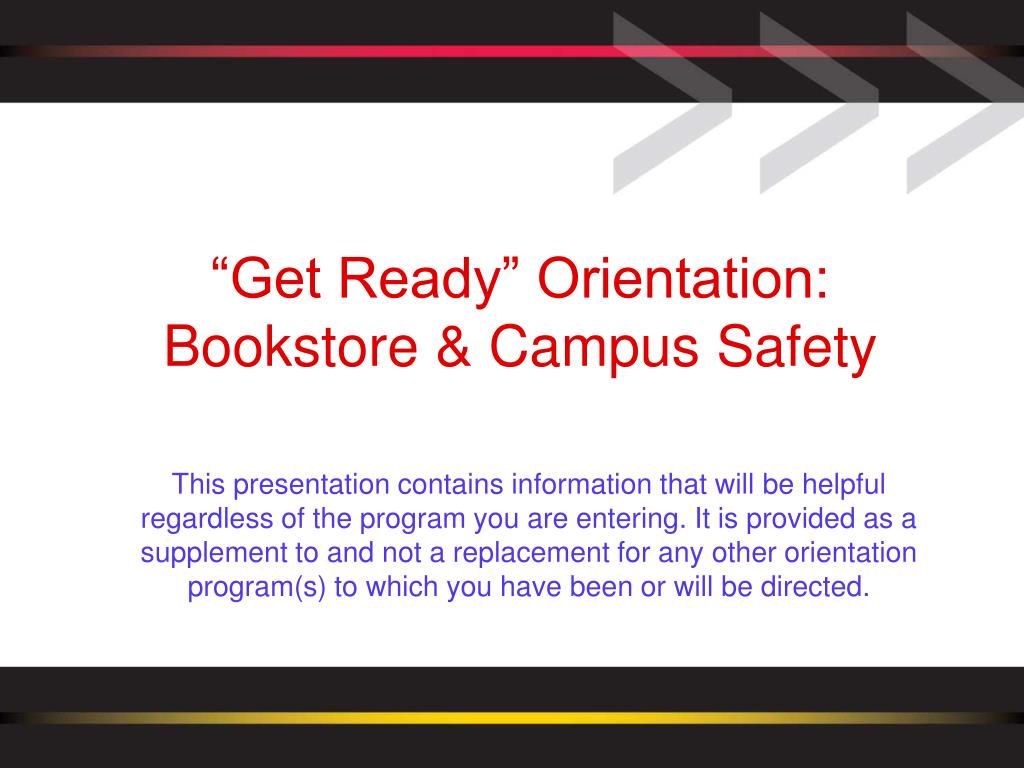 “Get Ready” Orientation: Bookstore & Campus Safety

This presentation contains information that will be helpful regardless of the program you are entering. It is provided as a supplement to and not a replacement for any other orientation program(s) to which you have been or will be directed.